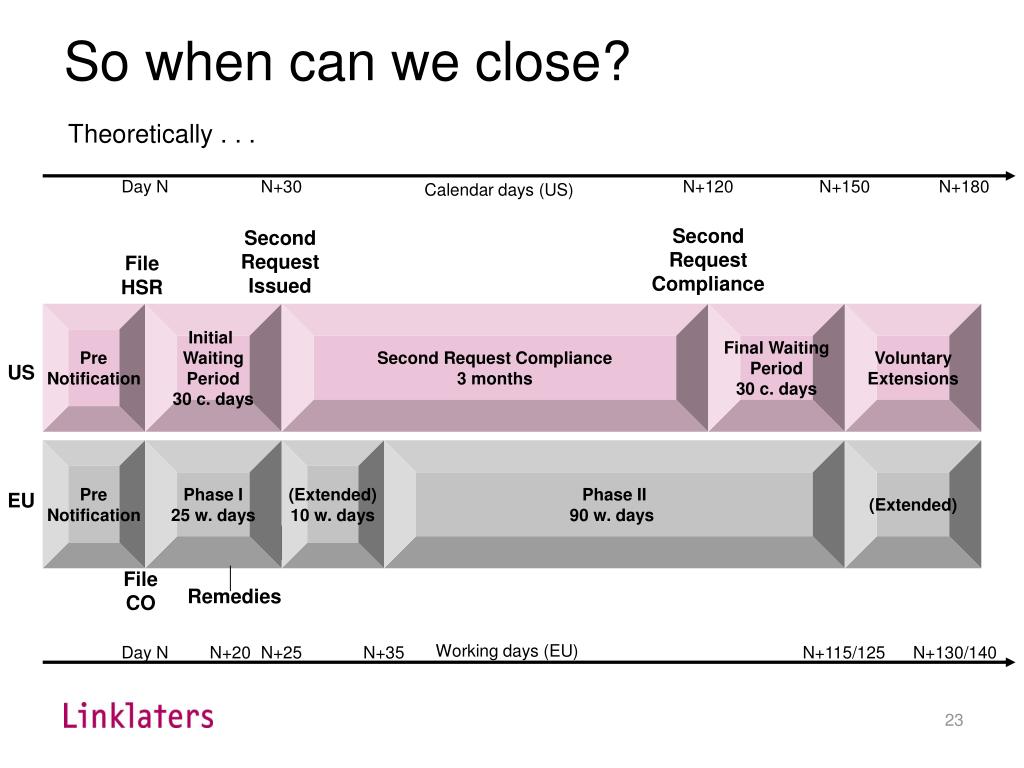 So when can we close?

Theoretically . . .

Day N N+30 Calendar days (US) N+120 N+150 N+180

File HSR

Second Request Issued

Second Request Compliance

US

Pre Notification

Initial Waiting Period 30 c. days

Second Request Compliance 3 months

Final Waiting Period 30 c. days

Voluntary Extensions

EU

Pre Notification

Phase I 25 w. days

(Extended) 10 w. days

Phase II 90 w. days

(Extended)

File CO

Remedies

Day N N+20 N+25 N+35 Working days (EU) N+115/125 N+130/140

Linklaters

23